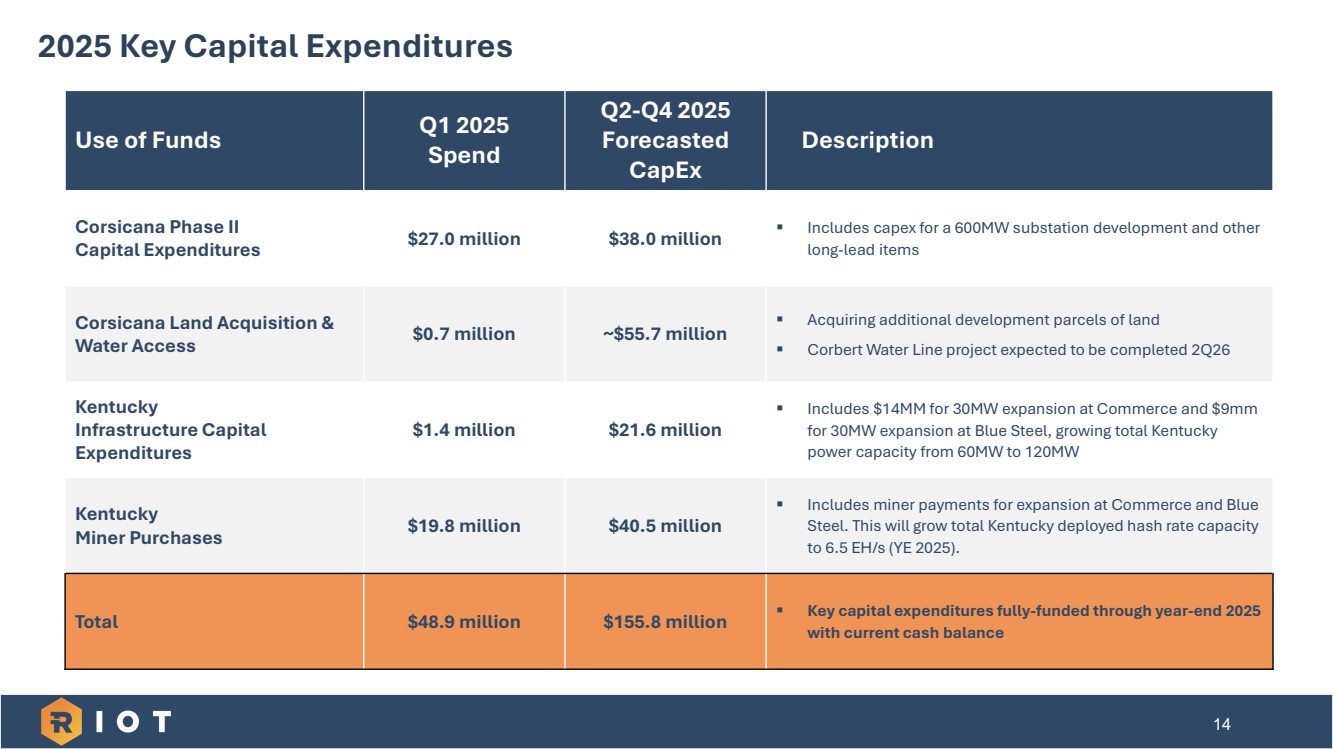 2025 Key Capital Expenditures

| Use of Funds | Q1 2025 Spend | Q2-Q4 2025 Forecasted CapEx | Description |
|---|---|---|---|
| Corsicana Phase II Capital Expenditures | \$27.0 million | \$38.0 million | ▪ Includes capex for a 600MW substation development and other long-lead items |
| Corsicana Land Acquisition & Water Access | \$0.7 million | ~\$55.7 million | ▪ Acquiring additional development parcels of land ▪ Corbert Water Line project expected to be completed 2Q26 |
| Kentucky Infrastructure Capital Expenditures | \$1.4 million | \$21.6 million | ▪ Includes \$14MM for 30MW expansion at Commerce and \$9mm for 30MW expansion at Blue Steel, growing total Kentucky power capacity from 60MW to 120MW |
| Kentucky Miner Purchases | \$19.8 million | \$40.5 million | ▪ Includes miner payments for expansion at Commerce and Blue Steel. This will grow total Kentucky deployed hash rate capacity to 6.5 EH/s (YE 2025). |
| Total | \$48.9 million | \$155.8 million | ▪ Key capital expenditures fully-funded through year-end 2025 with current cash balance |

RIOT

14